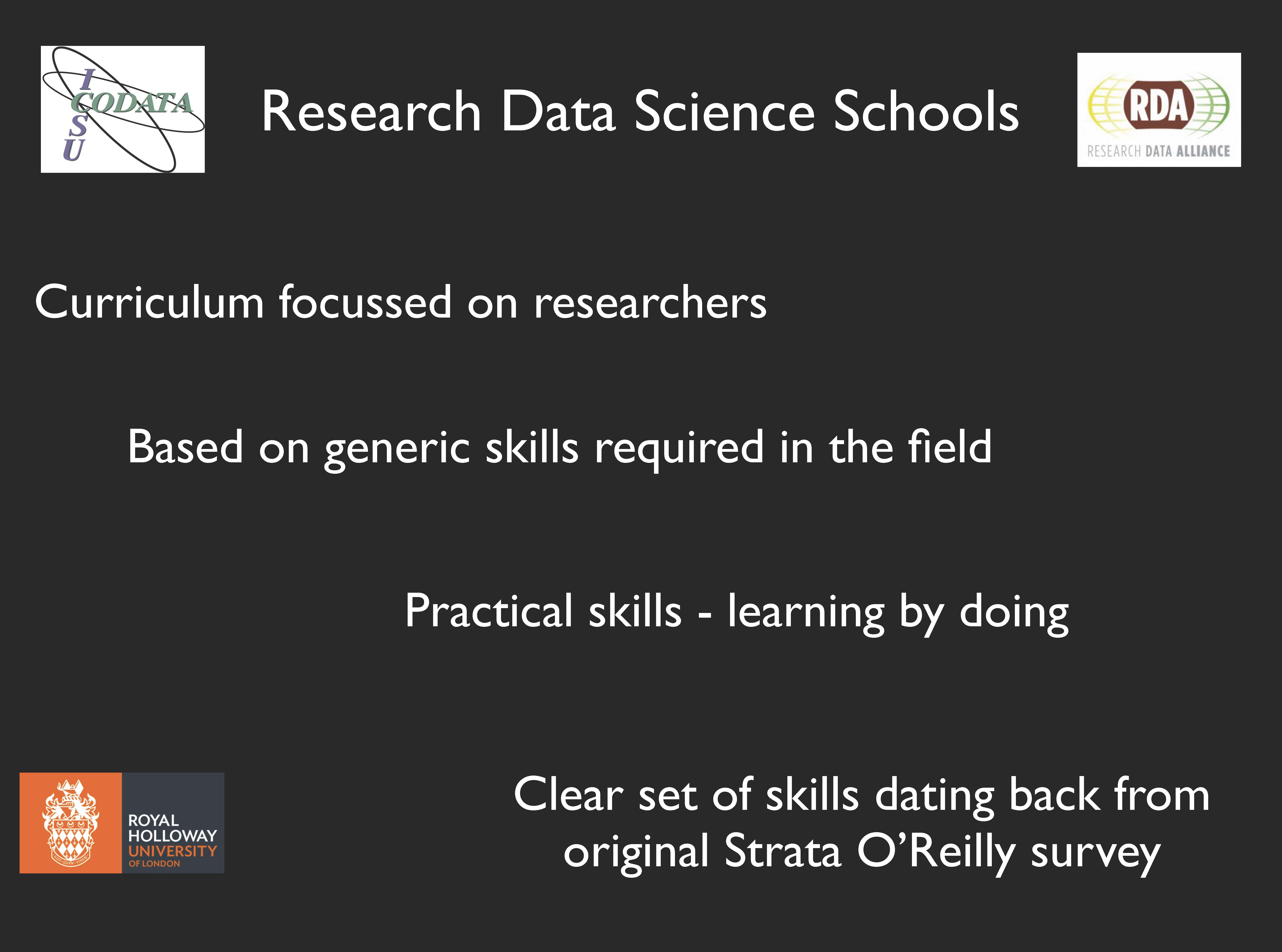 I
CODATA
S
U

Research Data Science Schools

RDA
RESEARCH DATA ALLIANCE

Curriculum focussed on researchers

Based on generic skills required in the field

Practical skills - learning by doing

ROYAL
HOLLOWAY
UNIVERSITY
OF LONDON

Clear set of skills dating back from original Strata O'Reilly survey